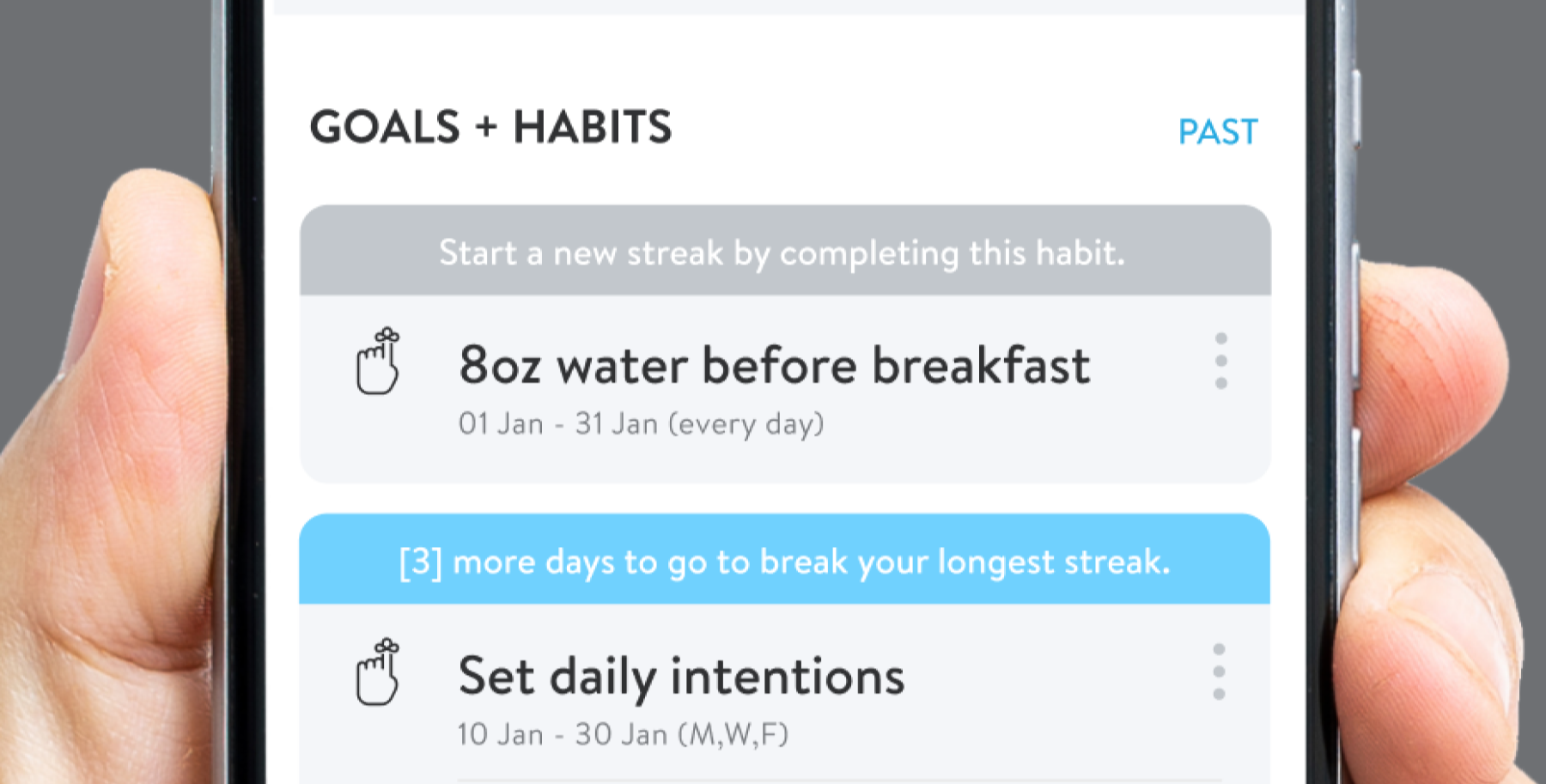 GOALS + HABITS

PAST

Start a new streak by completing this habit.

8oz water before breakfast

01 Jan - 31 Jan (every day)

[3] more days to go to break your longest streak.

Set daily intentions

10 Jan - 30 Jan (M,W,F)